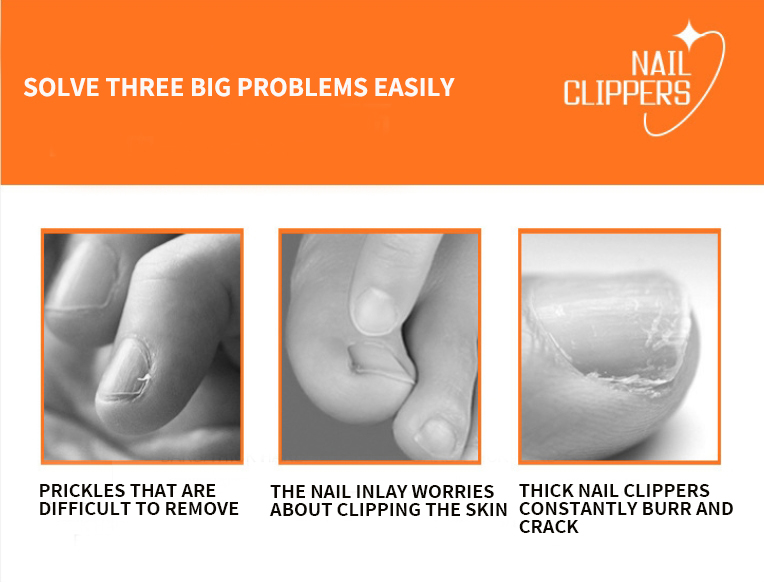 SOLVE THREE BIG PROBLEMS EASILY

NAIL CLIPPERS

PRICKLES THAT ARE DIFFICULT TO REMOVE

THE NAIL INLAY WORRIES ABOUT CLIPPING THE SKIN

THICK NAIL CLIPPERS CONSTANTLY BURR AND CRACK